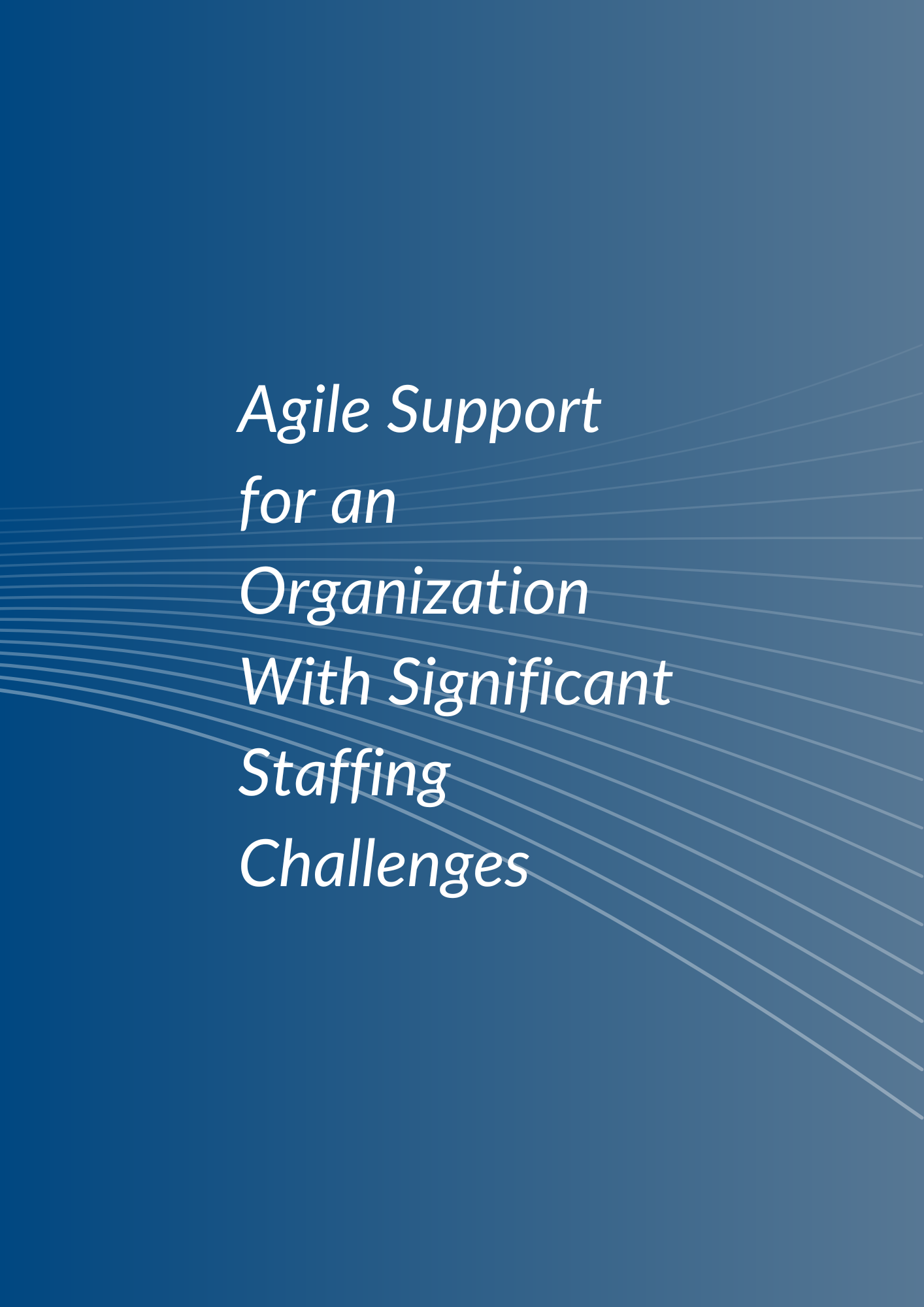 Agile Support for an Organization With Significant Staffing Challenges